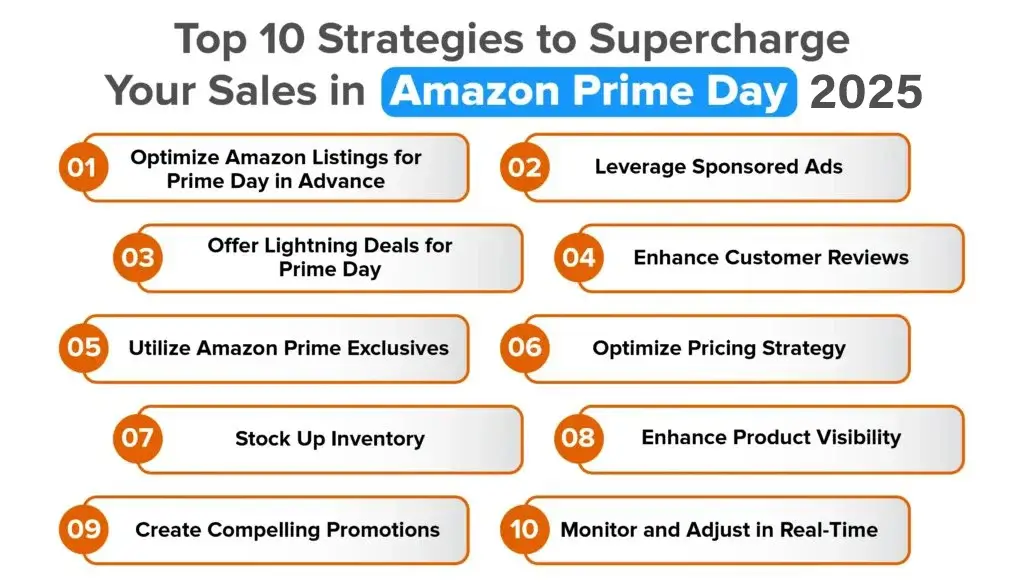 Top 10 Strategies to Supercharge Your Sales in Amazon Prime Day 2025

01 Optimize Amazon Listings for Prime Day in Advance

02 Leverage Sponsored Ads

03 Offer Lightning Deals for Prime Day

04 Enhance Customer Reviews

05 Utilize Amazon Prime Exclusives

06 Optimize Pricing Strategy

07 Stock Up Inventory

08 Enhance Product Visibility

09 Create Compelling Promotions

10 Monitor and Adjust in Real-Time